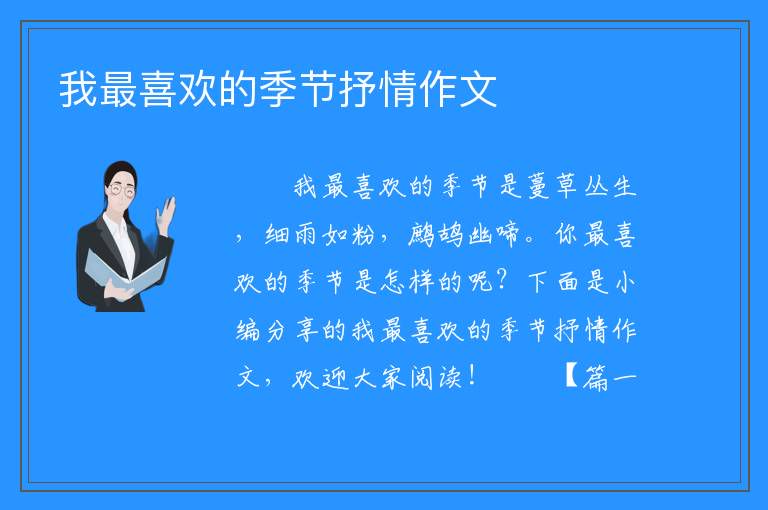 我最喜欢的季节抒情作文

我最喜欢的季节是蔓草丛生，细雨如粉，鹧鸪幽啼。你最喜欢的季节是怎样的呢？下面是小编分享的我最喜欢的季节抒情作文，欢迎大家阅读！　　【篇一